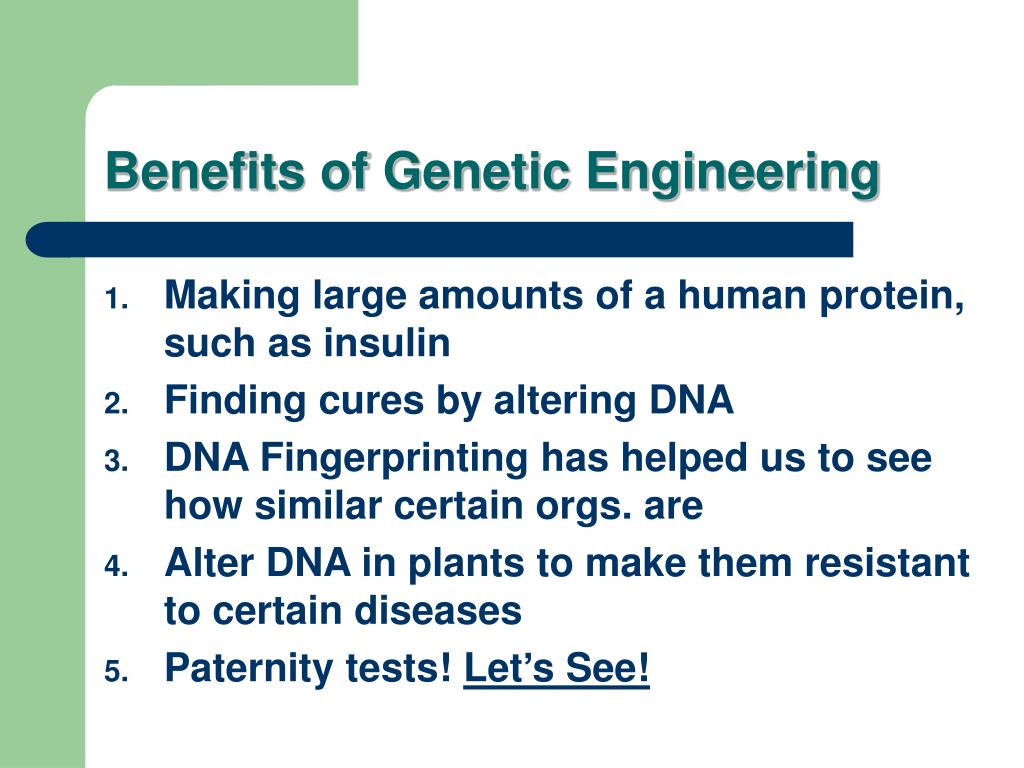 Benefits of Genetic Engineering

1. Making large amounts of a human protein, such as insulin
2. Finding cures by altering DNA
3. DNA Fingerprinting has helped us to see how similar certain orgs. are
4. Alter DNA in plants to make them resistant to certain diseases
5. Paternity tests! Let’s See!